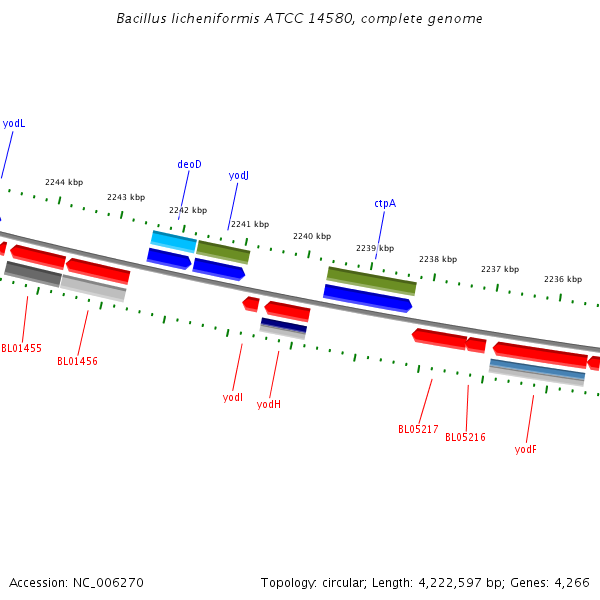 Bacillus licheniformis ATCC 14580, complete genome

yodL
deoD
yodJ
ctpA
2244 kbp
2243 kbp
2242 kbp
2241 kbp
2240 kbp
2239 kbp
2238 kbp
2237 kbp
2236 kbp
BL01455
BL01456
yodI
yodH
BL05217
BL05216
yodF

Accession: NC_006270
Topology: circular; Length: 4,222,597 bp; Genes: 4,266